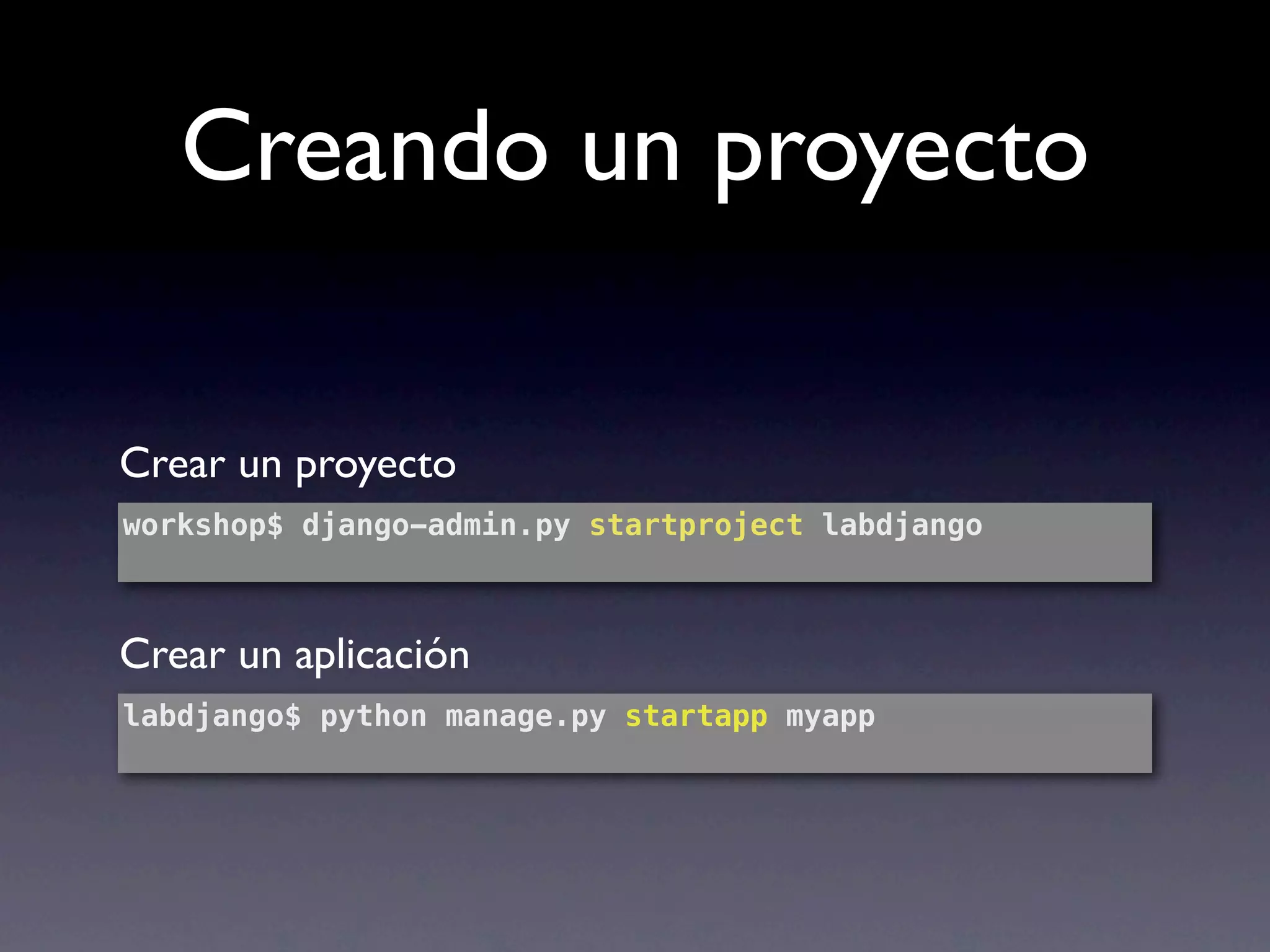 Creando un proyecto

Crear un proyecto

workshop$ django-admin.py startproject labdjango

Crear un aplicación

labdjango$ python manage.py startapp myapp